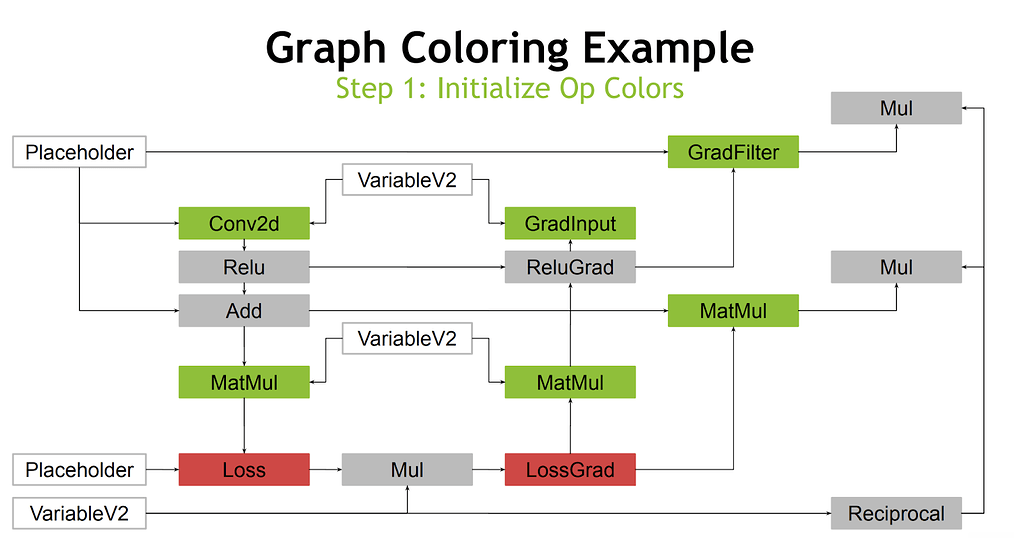 Graph Coloring Example
Step 1: Initialize Op Colors

Placeholder
VariableV2
Conv2d
Relu
Add
VariableV2
MatMul
Placeholder
Loss
VariableV2
Mul
GradInput
ReluGrad
MatMul
LossGrad
GradFilter
MatMul
Mul
Mul
Reciprocal